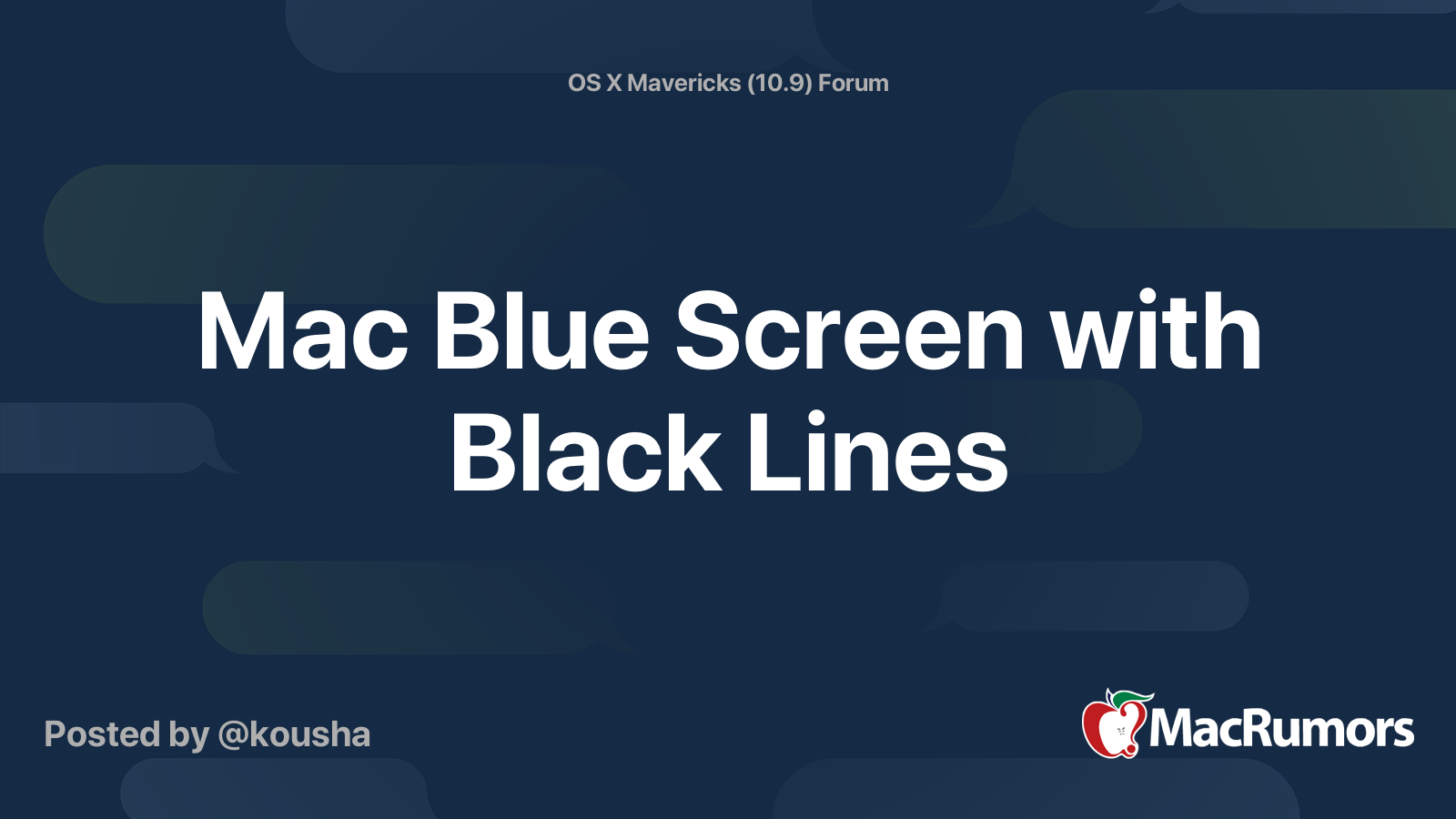 OS X Mavericks (10.9) Forum

Mac Blue Screen with Black Lines

Posted by @kousha

MacRumors